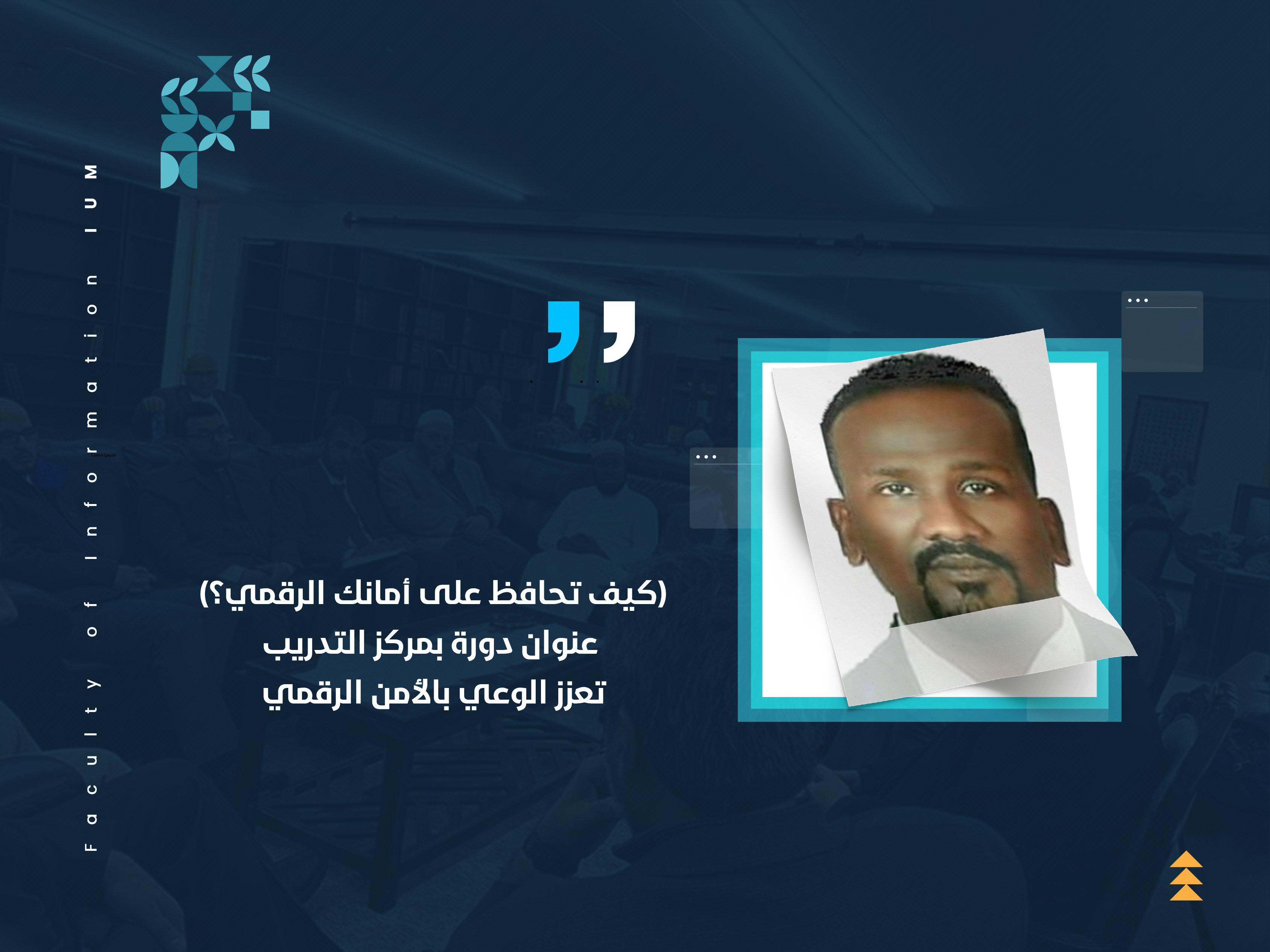 Faculty of Information IUM

(كيف تحافظ على أمانك الرقمي؟)
عنوان دورة بمركز التدريب
تعزز الوعي بالأمن الرقمي